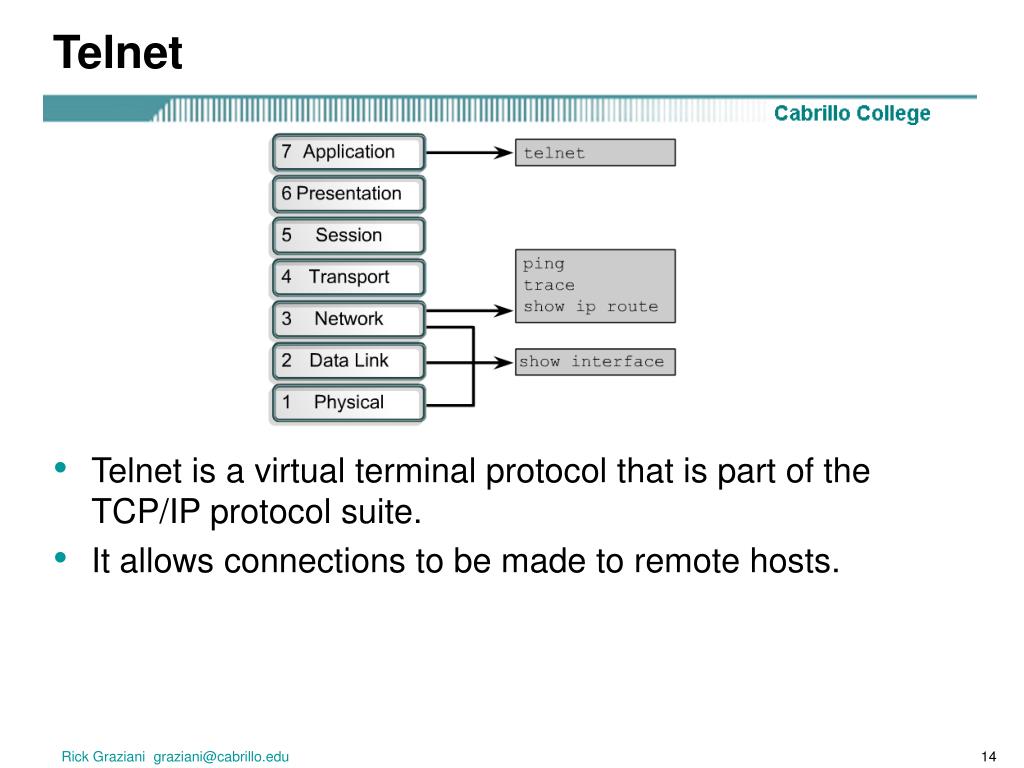 Telnet

Cabrillo College

7 Application
6 Presentation
5 Session
4 Transport
3 Network
2 Data Link
1 Physical

telnet

ping
trace
show ip route

show interface

• Telnet is a virtual terminal protocol that is part of the TCP/IP protocol suite.
• It allows connections to be made to remote hosts.

Rick Graziani graziani@cabrillo.edu

14